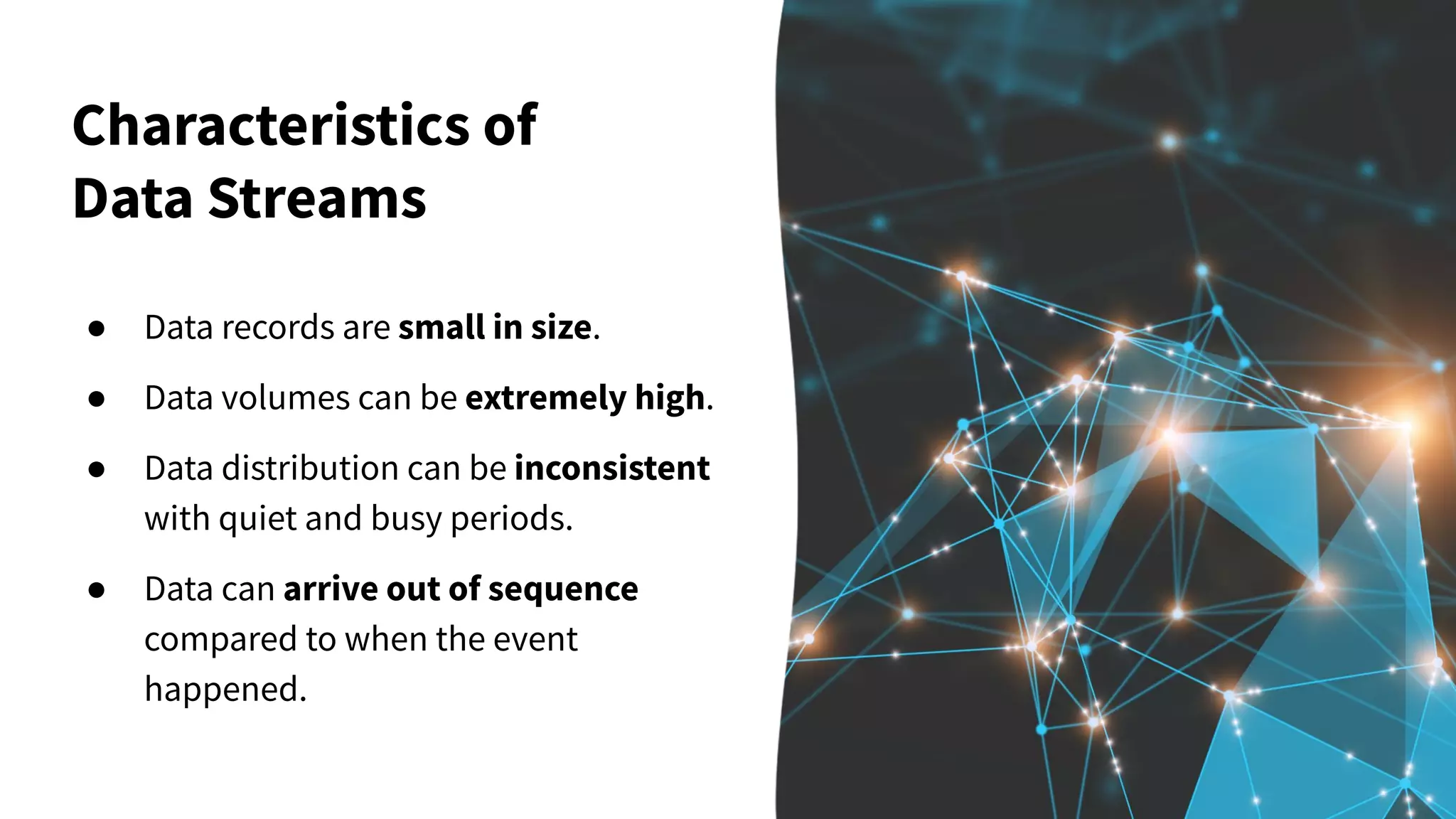 Characteristics of Data Streams

● Data records are small in size.

● Data volumes can be extremely high.

● Data distribution can be inconsistent with quiet and busy periods.

● Data can arrive out of sequence compared to when the event happened.